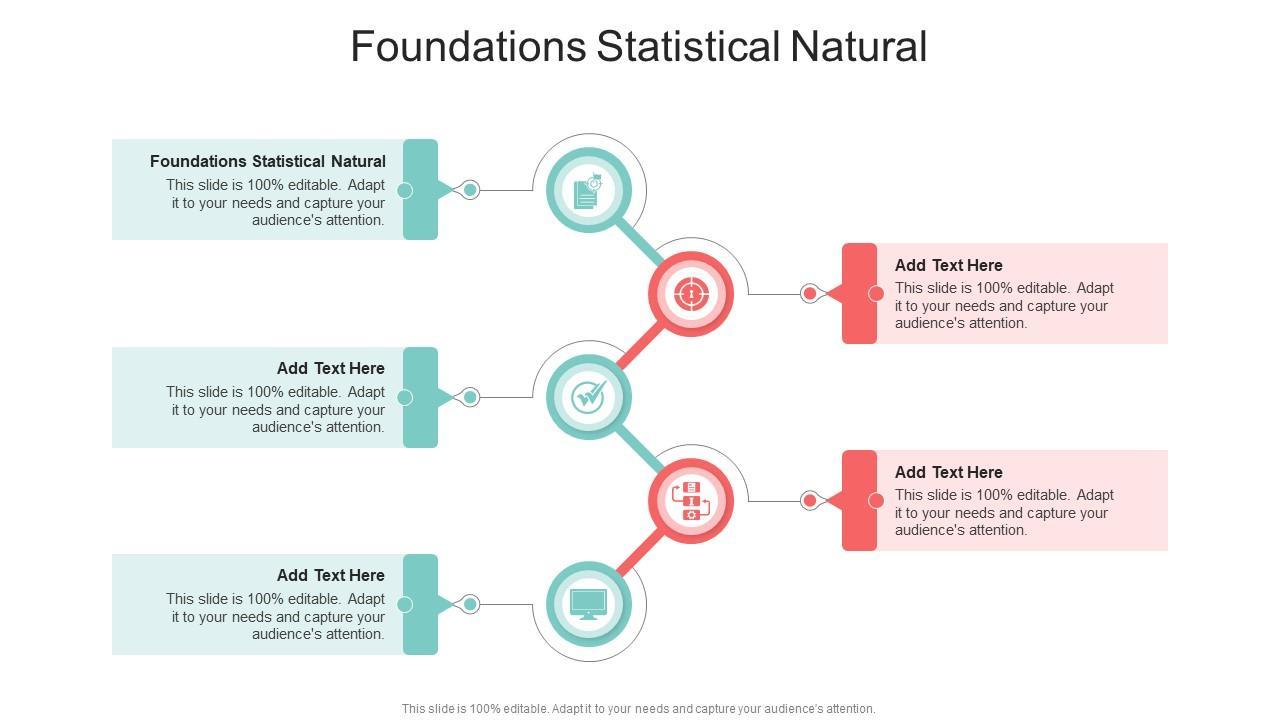 Foundations Statistical Natural

Foundations Statistical Natural
This slide is 100% editable. Adapt it to your needs and capture your audience's attention.

Add Text Here
This slide is 100% editable. Adapt it to your needs and capture your audience's attention.

Add Text Here
This slide is 100% editable. Adapt it to your needs and capture your audience's attention.

Add Text Here
This slide is 100% editable. Adapt it to your needs and capture your audience's attention.

Add Text Here
This slide is 100% editable. Adapt it to your needs and capture your audience's attention.

This slide is 100% editable. Adapt it to your needs and capture your audience's attention.